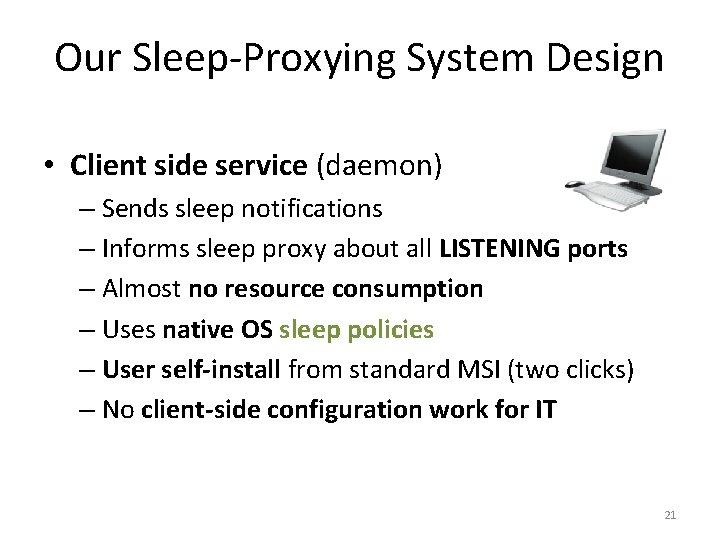 Our Sleep-Proxying System Design

• Client side service (daemon)
– Sends sleep notifications
– Informs sleep proxy about all LISTENING ports
– Almost no resource consumption
– Uses native OS sleep policies
– User self-install from standard MSI (two clicks)
– No client-side configuration work for IT

21